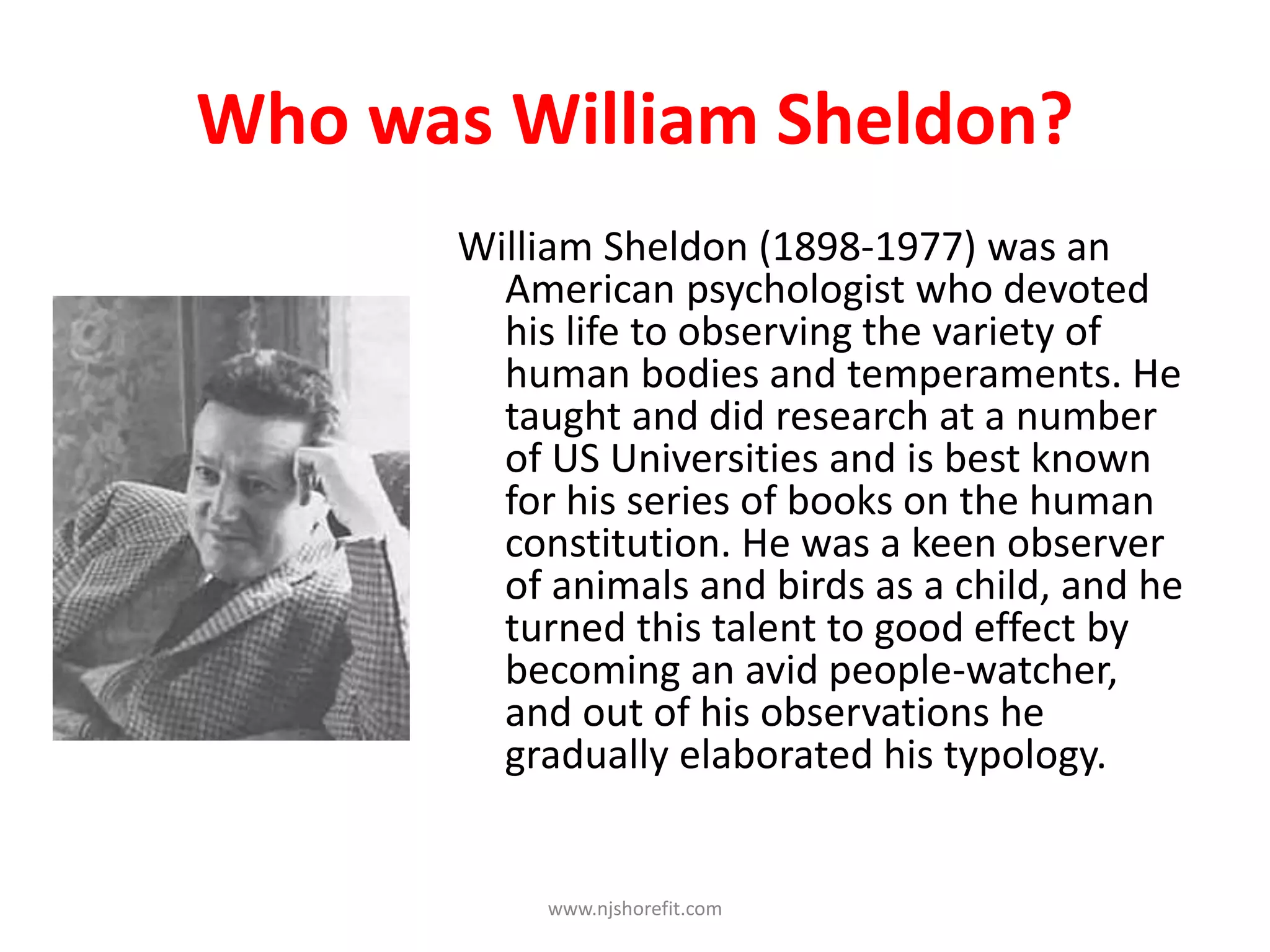 Who was William Sheldon?

William Sheldon (1898-1977) was an American psychologist who devoted his life to observing the variety of human bodies and temperaments. He taught and did research at a number of US Universities and is best known for his series of books on the human constitution. He was a keen observer of animals and birds as a child, and he turned this talent to good effect by becoming an avid people-watcher, and out of his observations he gradually elaborated his typology.

www.njshorefit.com